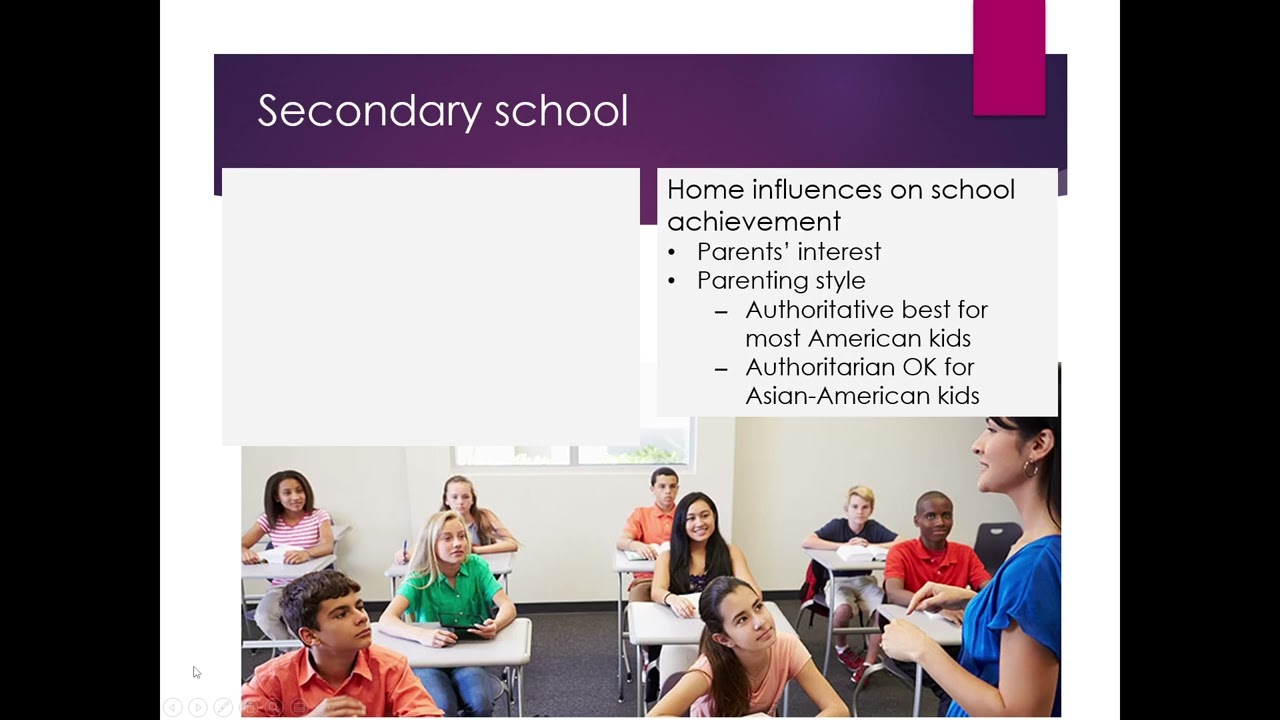 Secondary school

Home influences on school achievement
• Parents' interest
• Parenting style
– Authoritative best for most American kids
– Authoritarian OK for Asian-American kids